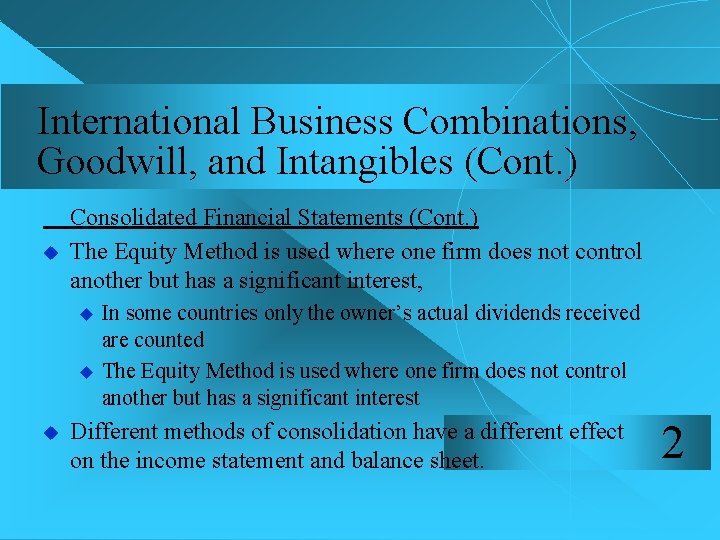 International Business Combinations, Goodwill, and Intangibles (Cont.)

Consolidated Financial Statements (Cont.)

• The Equity Method is used where one firm does not control another but has a significant interest,

• In some countries only the owner's actual dividends received are counted

• The Equity Method is used where one firm does not control another but has a significant interest

• Different methods of consolidation have a different effect on the income statement and balance sheet.

2